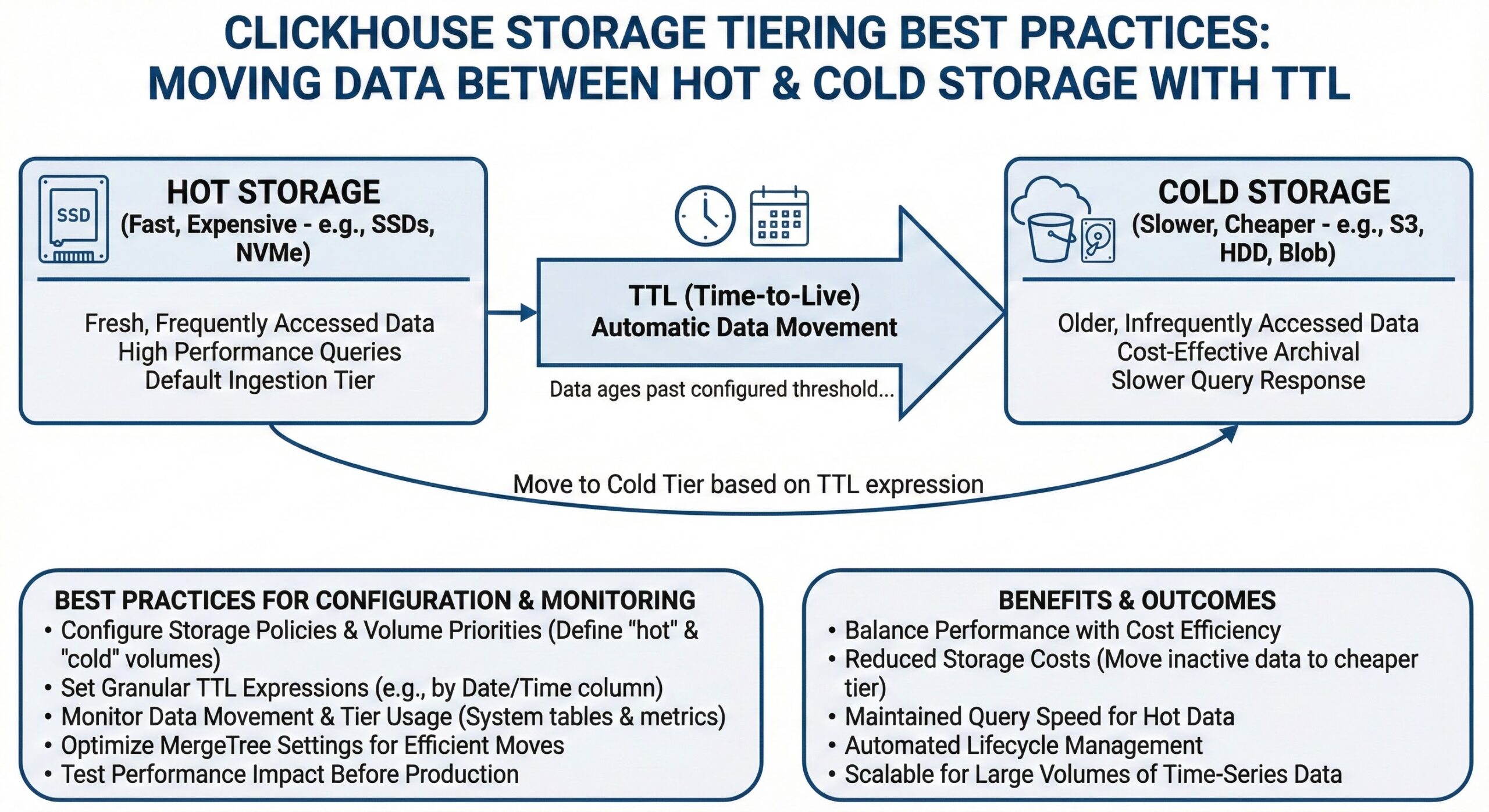 CLICKHOUSE STORAGE TIERING BEST PRACTICES: MOVING DATA BETWEEN HOT & COLD STORAGE WITH TTL

SSD

HOT STORAGE
(Fast, Expensive - e.g., SSDs, NVMe)

Fresh, Frequently Accessed Data
High Performance Queries
Default Ingestion Tier

TTL (Time-to-Live)
Automatic Data Movement

Data ages past configured threshold...

COLD STORAGE
(Slower, Cheaper - e.g., S3, HDD, Blob)

Older, Infrequently Accessed Data
Cost-Effective Archival
Slower Query Response

Move to Cold Tier based on TTL expression

BEST PRACTICES FOR CONFIGURATION & MONITORING
• Configure Storage Policies & Volume Priorities (Define "hot" & "cold" volumes)
• Set Granular TTL Expressions (e.g., by Date/Time column)
• Monitor Data Movement & Tier Usage (System tables & metrics)
• Optimize MergeTree Settings for Efficient Moves
• Test Performance Impact Before Production

BENEFITS & OUTCOMES
• Balance Performance with Cost Efficiency
• Reduced Storage Costs (Move inactive data to cheaper tier)
• Maintained Query Speed for Hot Data
• Automated Lifecycle Management
• Scalable for Large Volumes of Time-Series Data